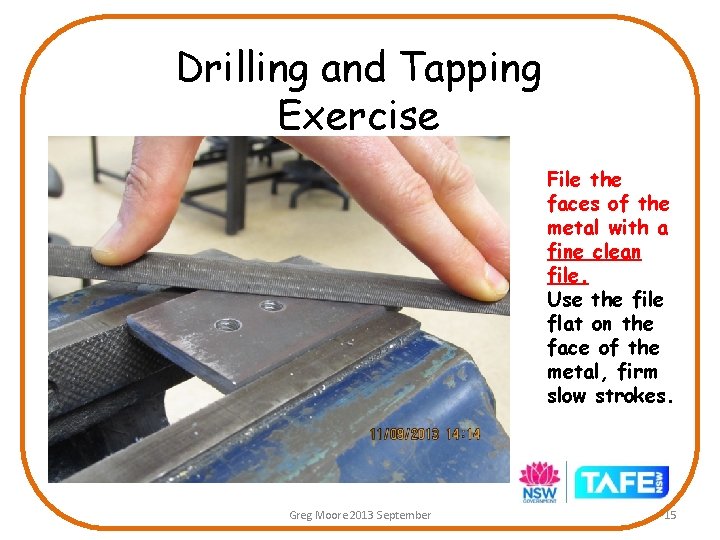 Drilling and Tapping Exercise

11/09/2013 14:14

File the faces of the metal with a fine clean file.
Use the file flat on the face of the metal, firm slow strokes.

NSW GOVERNMENT

TAFE NSW

Greg Moore 2013 September

15